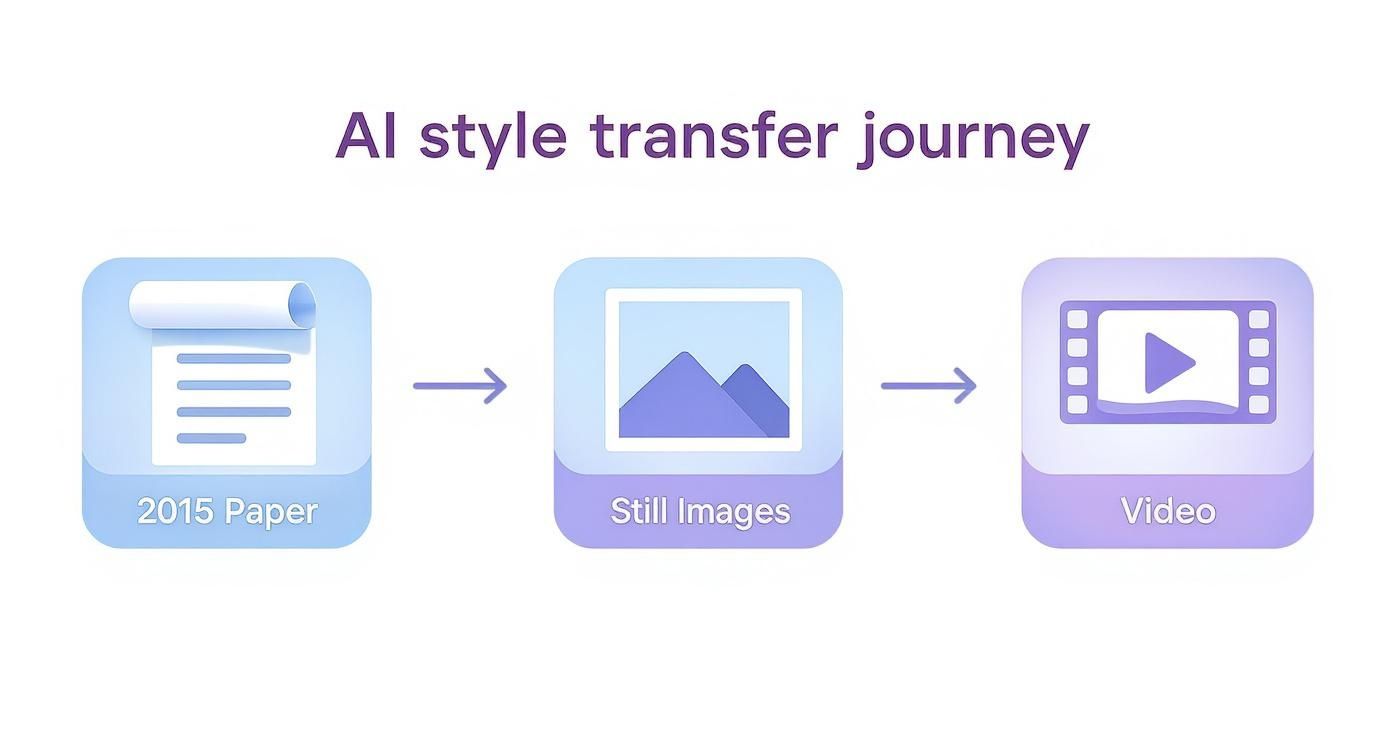 AI style transfer journey

2015 Paper

Still Images

Video